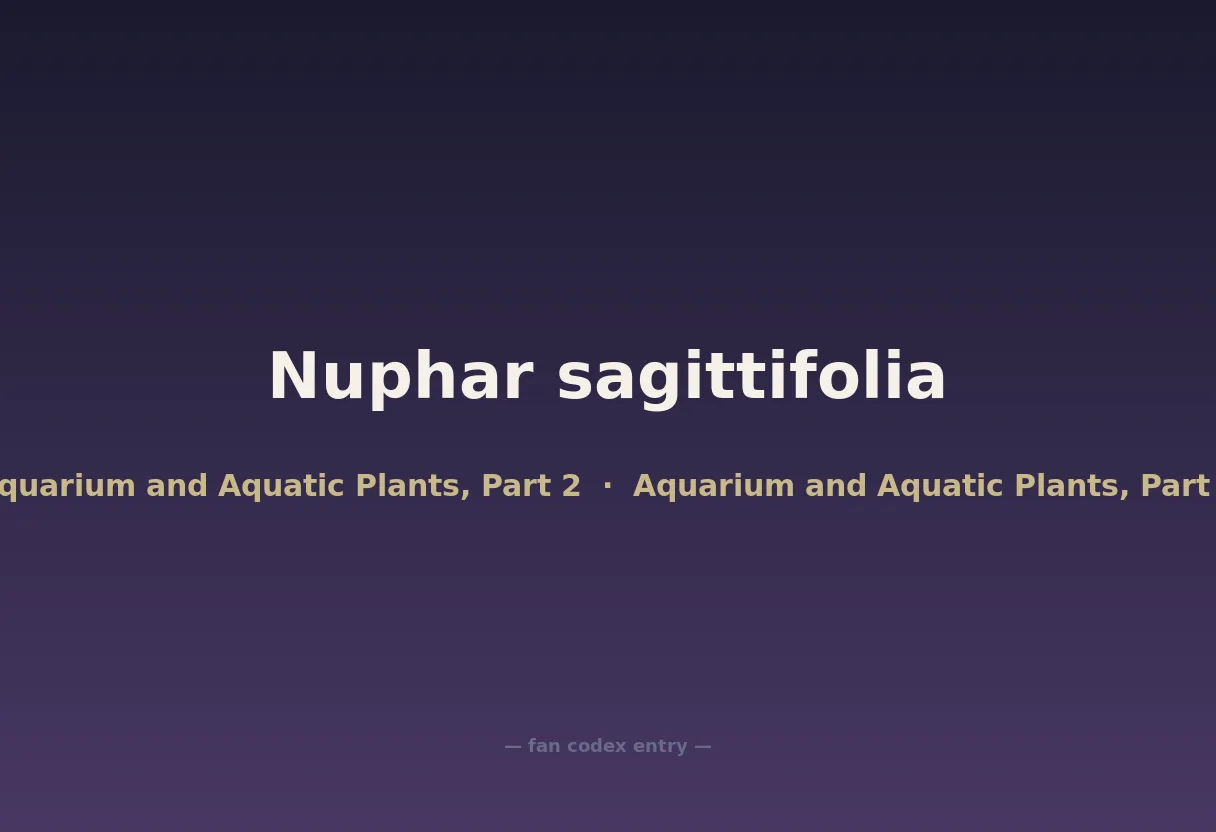 Nuphar sagittifolia

quarium and Aquatic Plants, Part 2 · Aquarium and Aquatic Plants, Part

— fan codex entry —